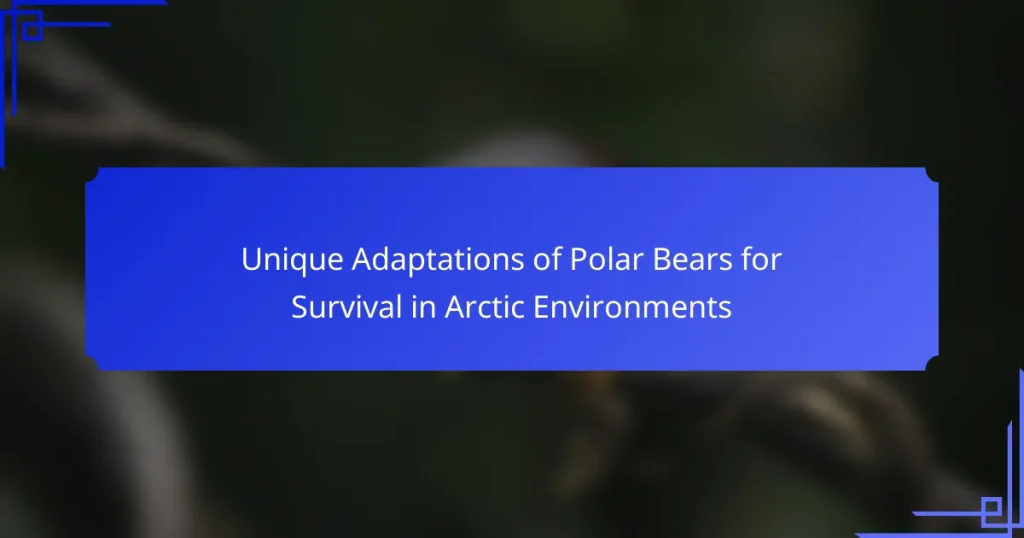 Unique Adaptations of Polar Bears for Survival in Arctic Environments